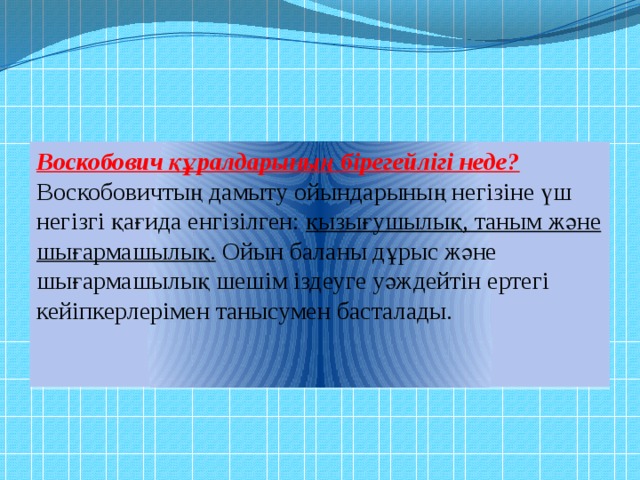 Воскобович құралдарының бірегейлігі неде?

Воскобовичтың дамыту ойындарының негізіне үш негізгі қағида енгізілген: қызығушылық, таным және шығармашылық. Ойын баланы дұрыс және шығармашылық шешім іздеуге уәждейтін ертегі кейіпкерлерімен танысумен басталады.